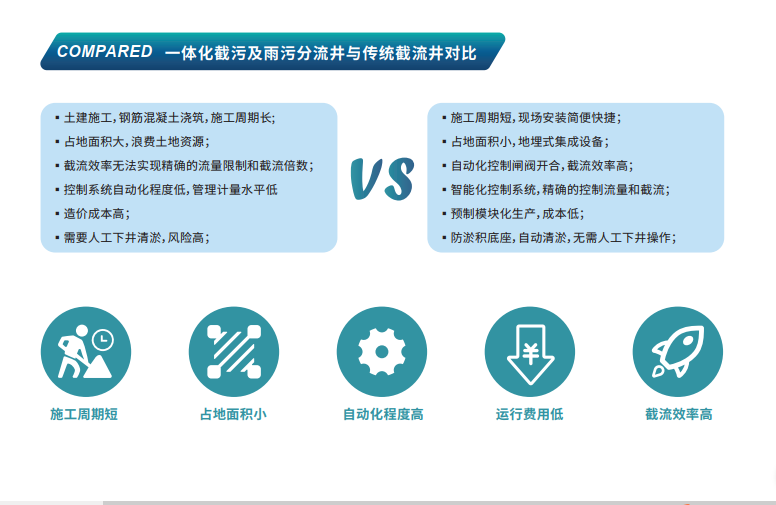 COMPARED 一体化截污及雨污分流井与传统截流井对比

▪ 土建施工，钢筋混凝土浇筑，施工周期长；
▪ 占地面积大，浪费土地资源；
▪ 截流效率无法实现精确的流量限制和截流倍数；
▪ 控制系统自动化程度低，管理计量水平低
▪ 造价成本高；
▪ 需要人工下井清淤，风险高；

VS

▪ 施工周期短，现场安装简便快捷；
▪ 占地面积小，地埋式集成设备；
▪ 自动化控制闸阀开合，截流效率高；
▪ 智能化控制系统，精确的控制流量和截流；
▪ 预制模块化生产，成本低；
▪ 防淤积底座，自动清淤，无需人工下井操作；

¥

施工周期短

占地面积小

自动化程度高

运行费用低

截流效率高